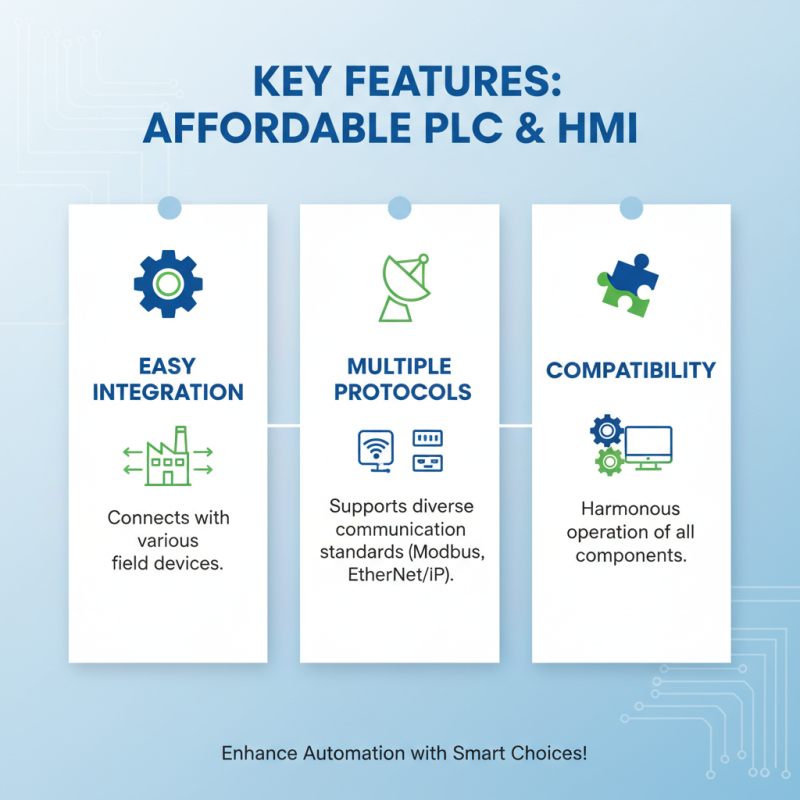 KEY FEATURES:
AFFORDABLE PLC & HMI

EASY INTEGRATION

Connects with various field devices.

MULTIPLE PROTOCOLS

Supports diverse communication standards (Modbus, EtherNet/iP).

COMPATIBILITY

Harmonous operation of all components.

Enhance Automation with Smart Choices!